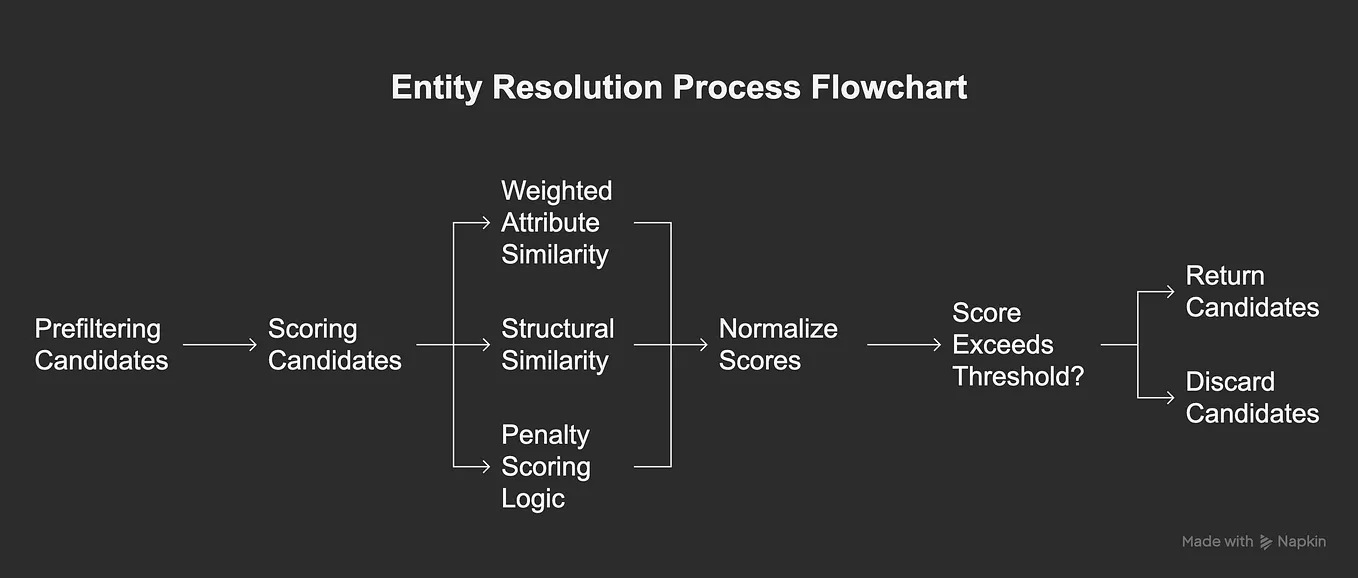 Entity Resolution Process Flowchart

Prefiltering Candidates

Scoring Candidates

Weighted Attribute Similarity

Structural Similarity

Penalty Scoring Logic

Normalize Scores

Score Exceeds Threshold?

Return Candidates

Discard Candidates

Made with Napkin